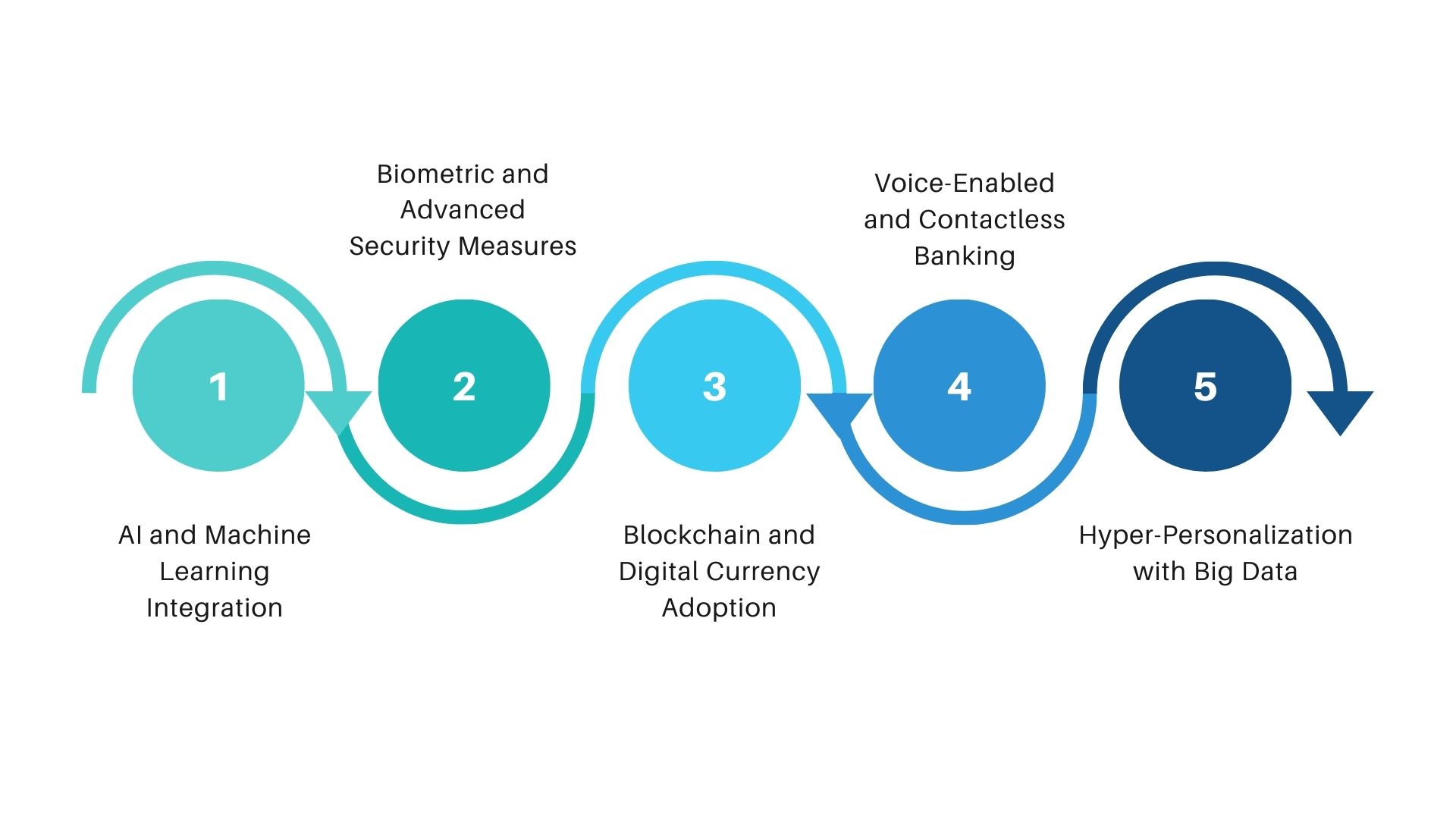 1
AI and Machine Learning Integration

2
Biometric and Advanced Security Measures

3
Blockchain and Digital Currency Adoption

4
Voice-Enabled and Contactless Banking

5
Hyper-Personalization with Big Data